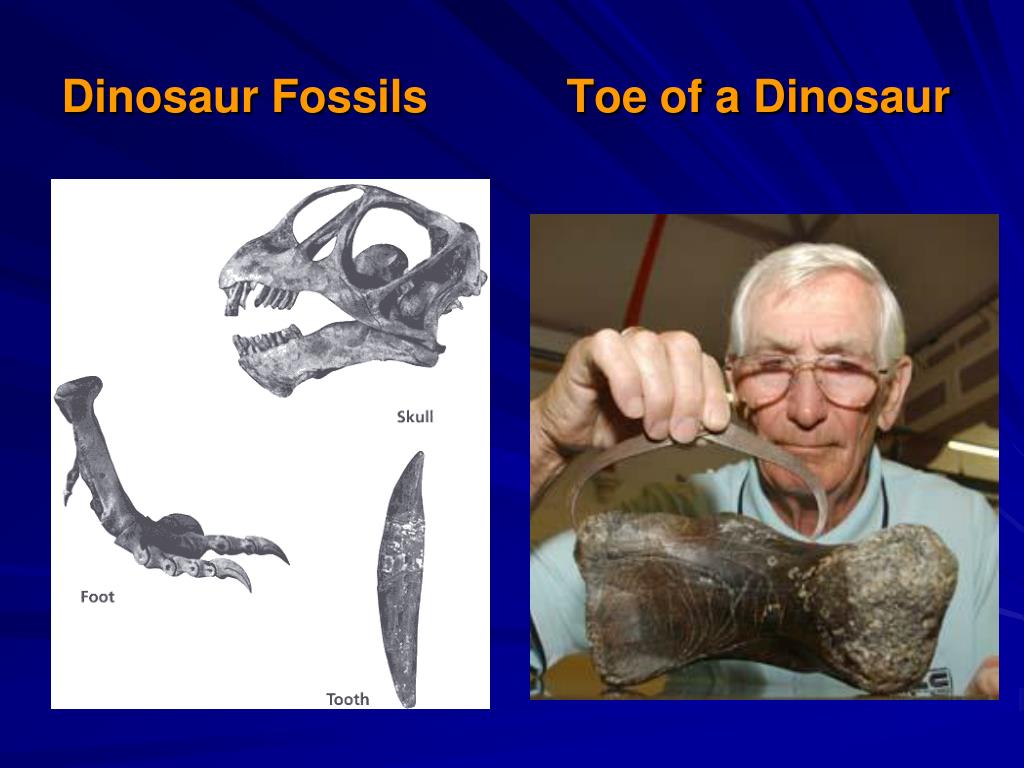 Dinosaur Fossils

Skull

Foot

Tooth

Toe of a Dinosaur